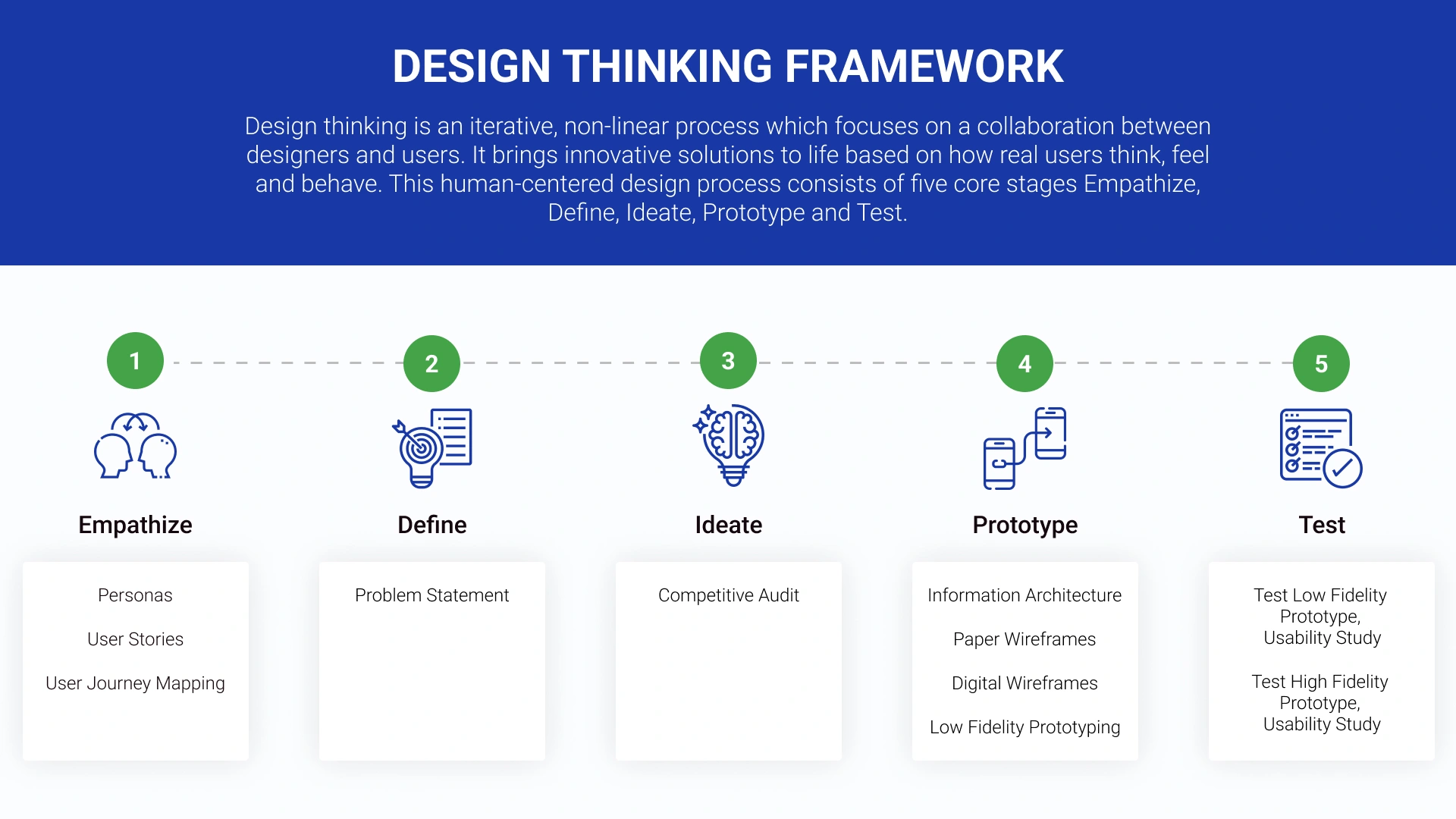 DESIGN THINKING FRAMEWORK

Design thinking is an iterative, non-linear process which focuses on a collaboration between designers and users. It brings innovative solutions to life based on how real users think, feel and behave. This human-centered design process consists of five core stages Empathize, Define, Ideate, Prototype and Test.

1

Empathize

Personas

User Stories

User Journey Mapping

2

Define

Problem Statement

3

Ideate

Competitive Audit

4

Prototype

Information Architecture

Paper Wireframes

Digital Wireframes

Low Fidelity Prototyping

5

Test

Test Low Fidelity Prototype, Usability Study

Test High Fidelity Prototype, Usability Study